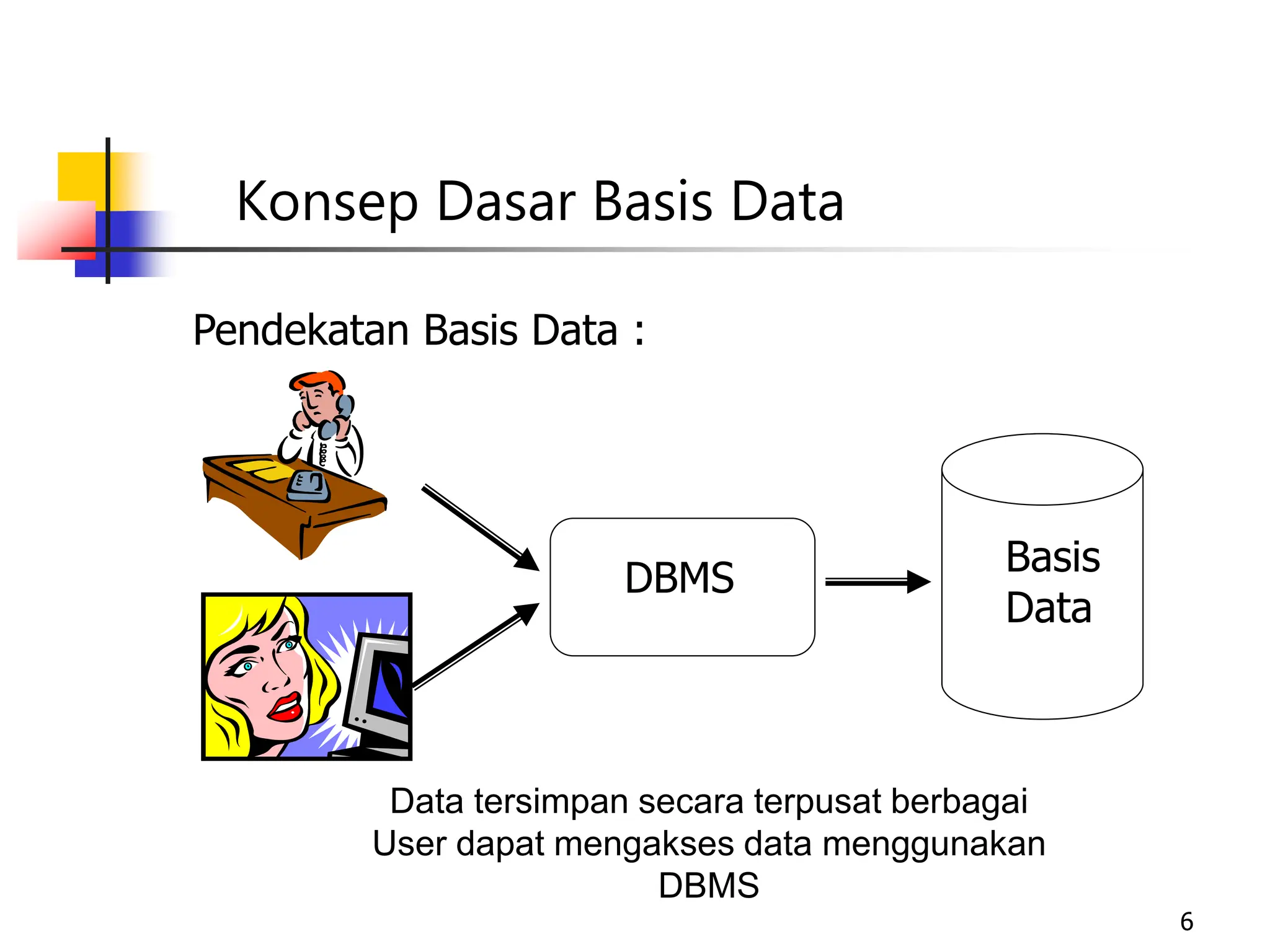 Konsep Dasar Basis Data

Pendekatan Basis Data :

DBMS

Basis Data

Data tersimpan secara terpusat berbagai User dapat mengakses data menggunakan DBMS

6